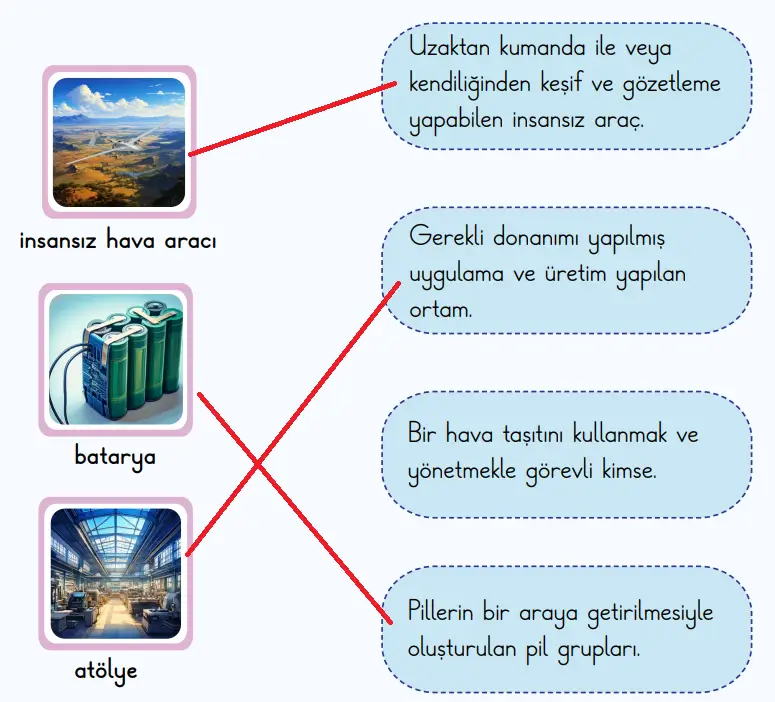 insansız hava aracı

batarya

atölye

Uzaktan kumanda ile veya kendiliğinden keşif ve gözetleme yapabilen insansız araç.

Gerekli donanımı yapılmış uygulama ve üretim yapılan ortam.

Bir hava taşıtını kullanmak ve yönetmekle görevli kimse.

Pillerin bir araya getirilmesiyle oluşturulan pil grupları.